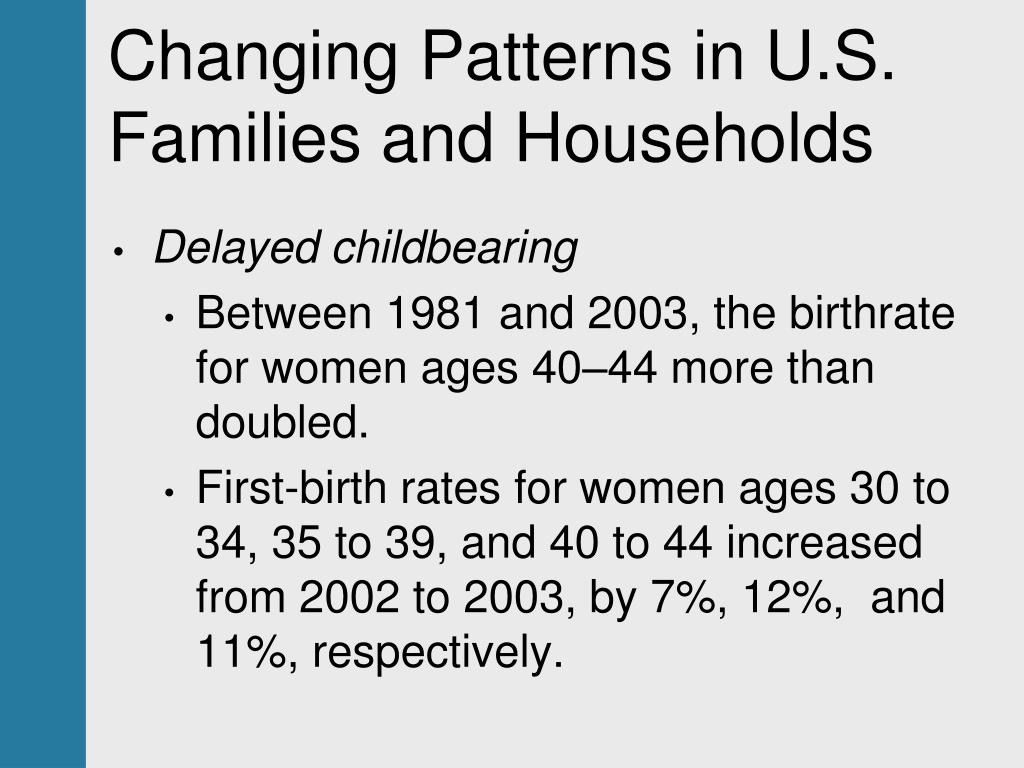 Changing Patterns in U.S. Families and Households

• Delayed childbearing
  • Between 1981 and 2003, the birthrate for women ages 40–44 more than doubled.
  • First-birth rates for women ages 30 to 34, 35 to 39, and 40 to 44 increased from 2002 to 2003, by 7%, 12%, and 11%, respectively.